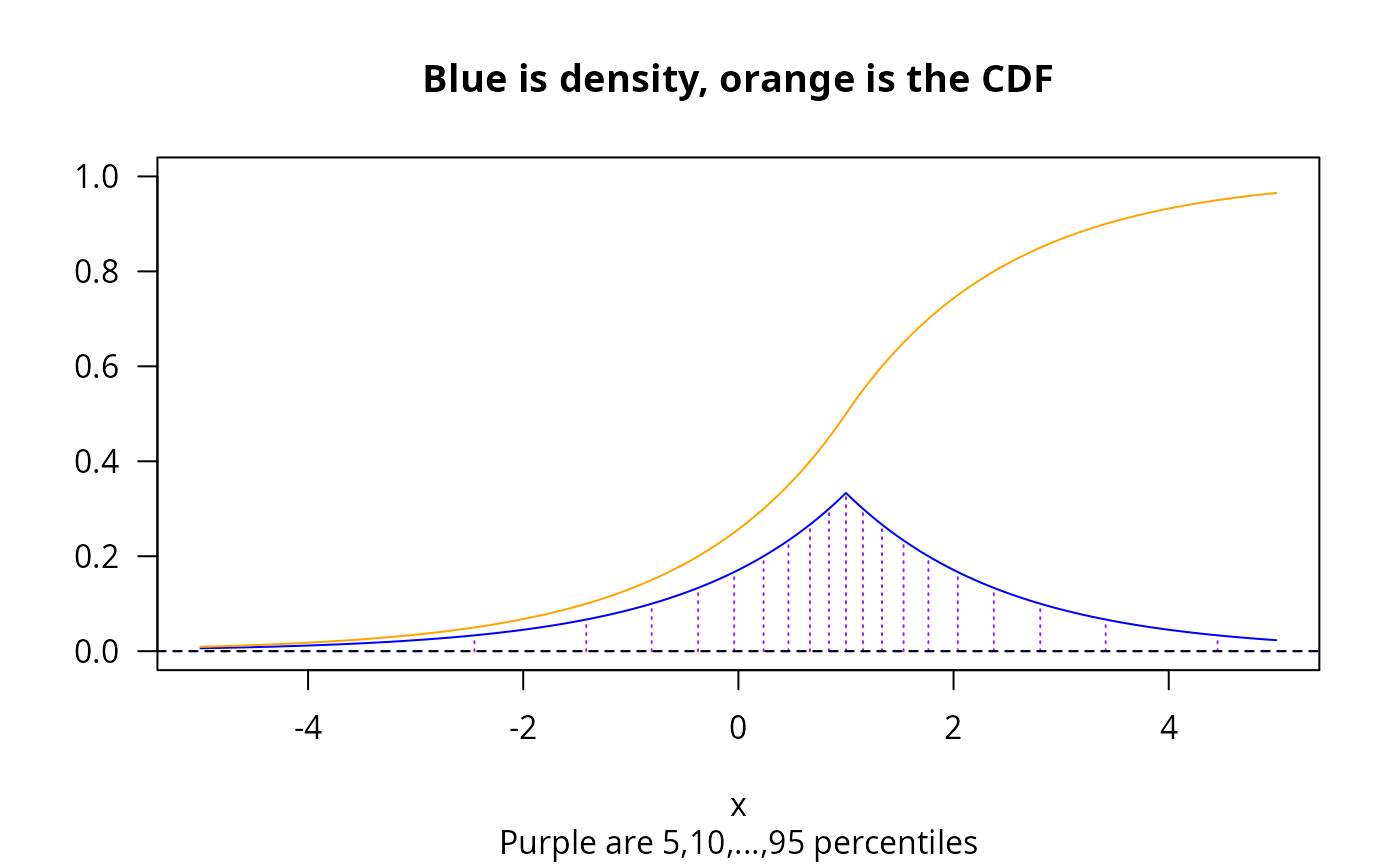 Blue is density, orange is the CDF

1.0
0.8
0.6
0.4
0.2
0.0

-4
-2
0
2
4

x
Purple are 5,10,...,95 percentiles